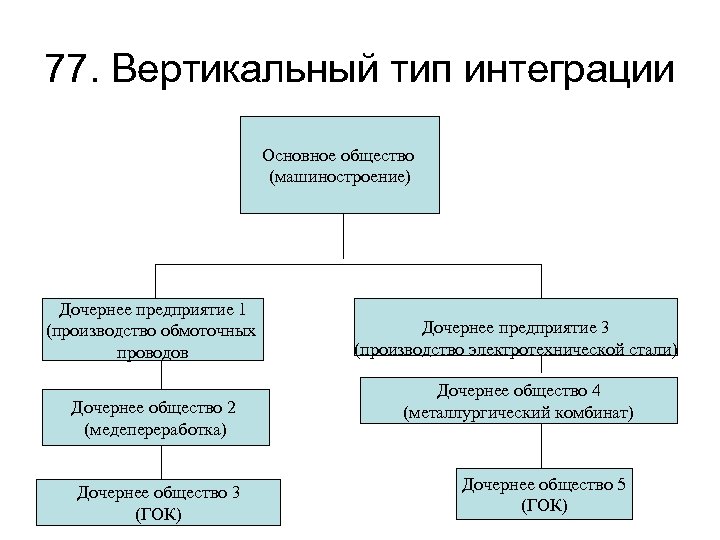 77. Вертикальный тип интеграции

Основное общество (машиностроение)

Дочернее предприятие 1 (производство обмоточных проводов

Дочернее общество 2 (медепереработка)

Дочернее общество 3 (ГОК)

Дочернее предприятие 3 (производство электротехнической стали)

Дочернее общество 4 (металлургический комбинат)

Дочернее общество 5 (ГОК)